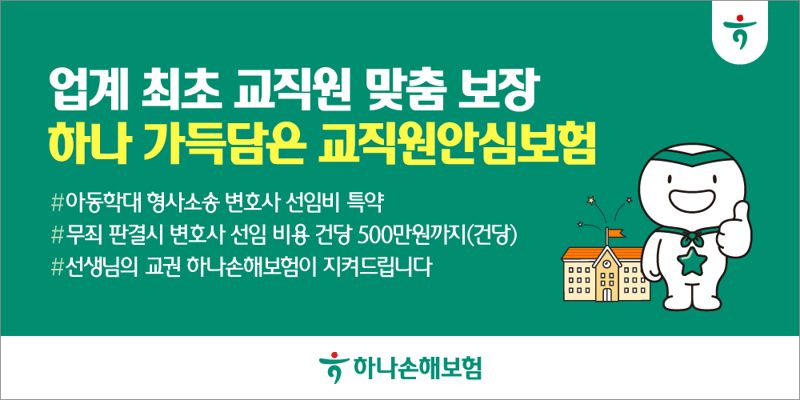 업계 최초 교직원 맞춤 보장
하나 가득담은 교직원안심보험

#아동학대 형사소송 변호사 선임비 특약
#무죄 판결시 변호사 선임 비용 건당 500만원까지(건당)
#선생님의 교권 하나손해보험이 지켜드립니다

하나손해보험